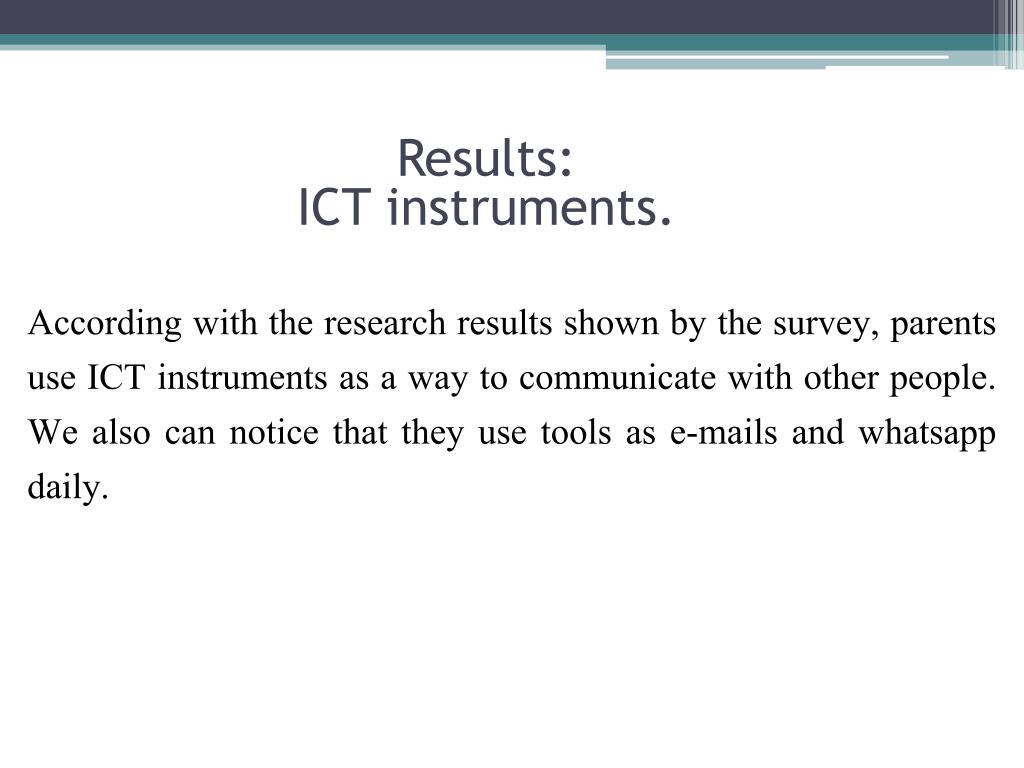 Results:
ICT instruments.

According with the research results shown by the survey, parents use ICT instruments as a way to communicate with other people. We also can notice that they use tools as e-mails and whatsapp daily.